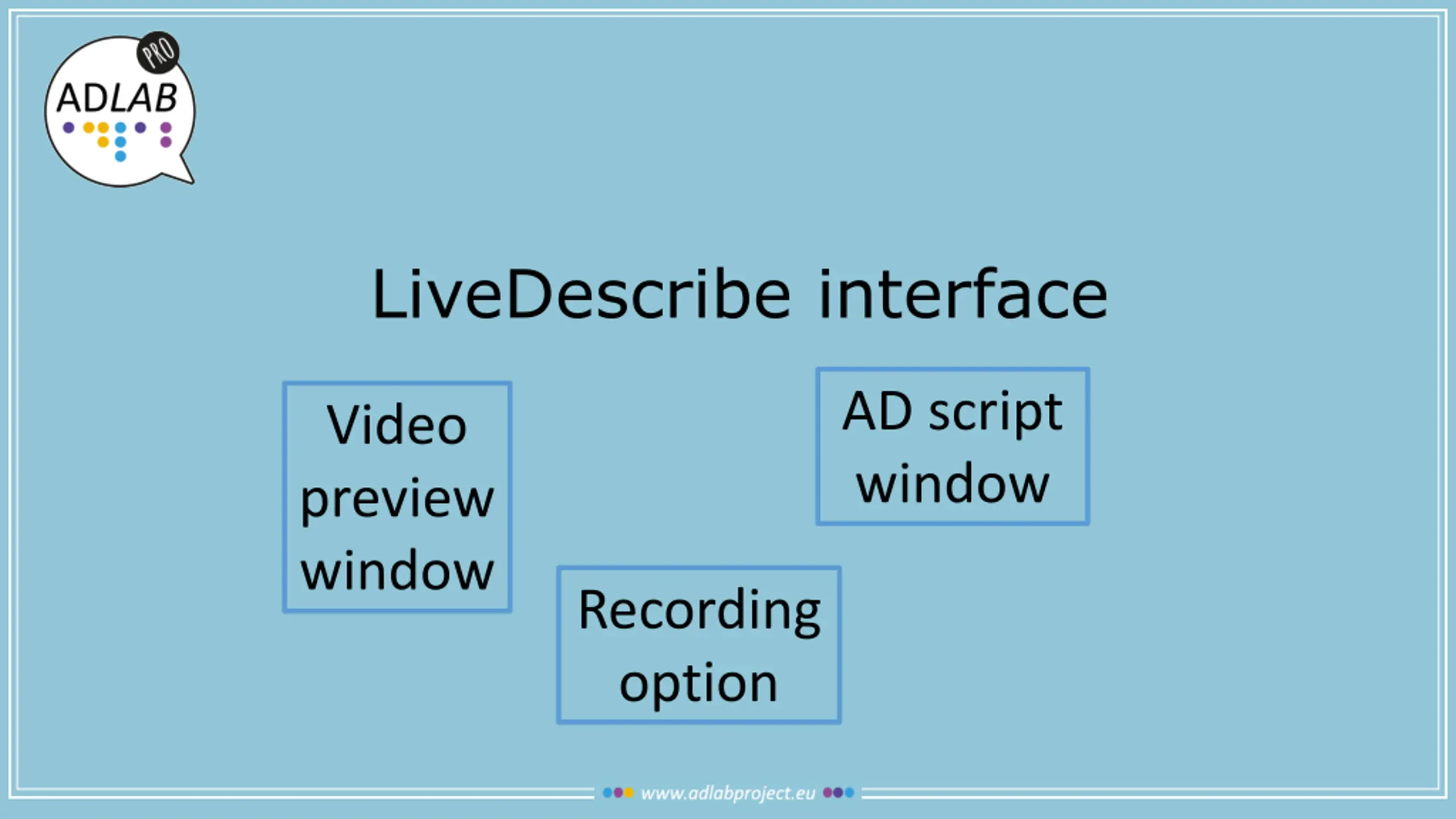 PRO
ADLAB

LiveDescribe interface

Video preview window

AD script window

Recording option

www.adlabproject.eu